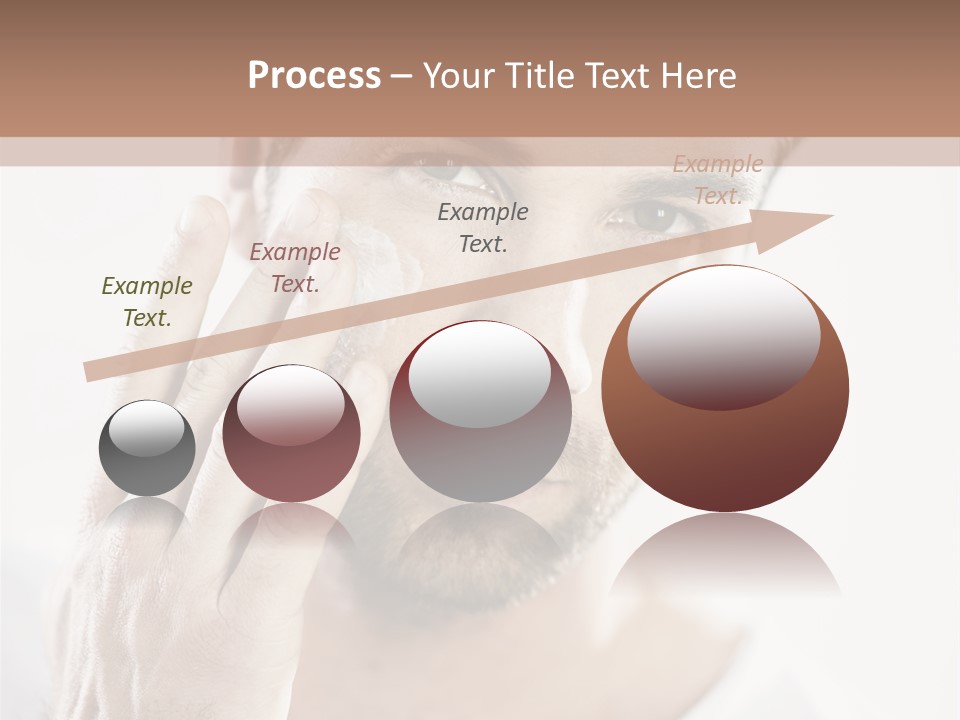 Process – Your Title Text Here

Example Text.

Example Text.

Example Text.

Example Text.